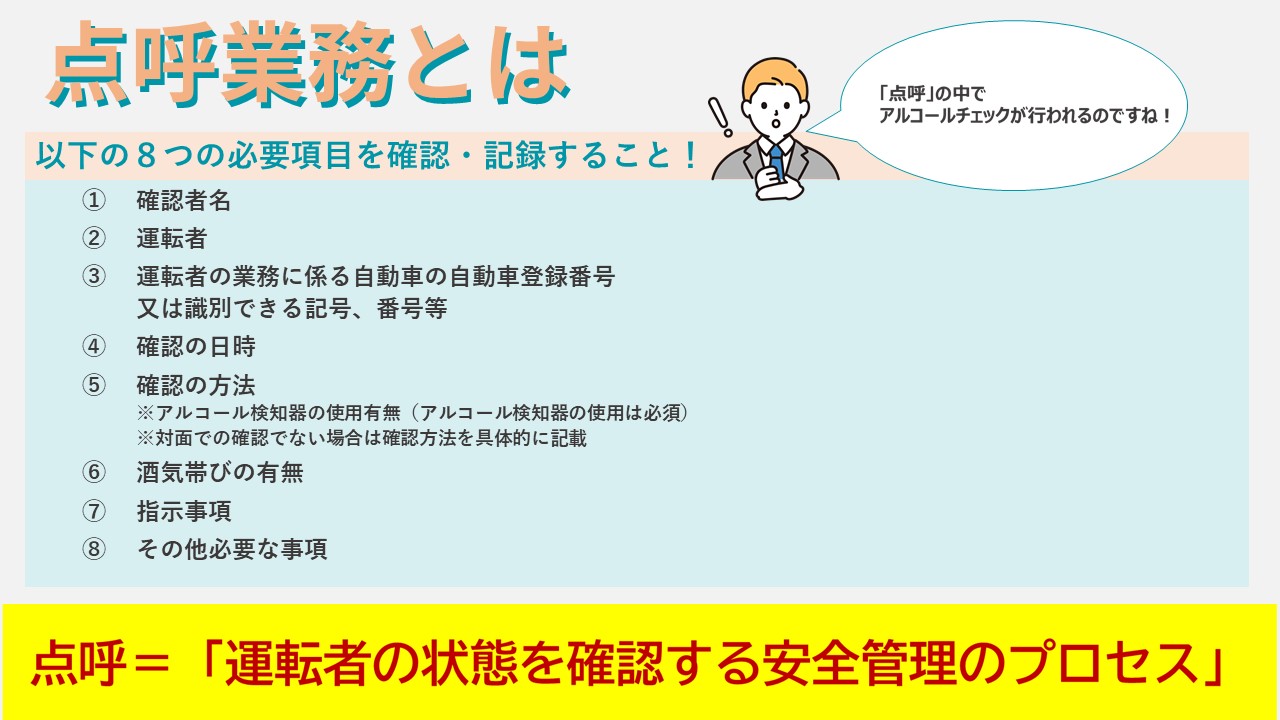 点呼業務とは

「点呼」の中で
アルコールチェックが行われるのですね！

以下の８つの必要項目を確認・記録すること！

① 確認者名

② 運転者

③ 運転者の業務に係る自動車の自動車登録番号
又は識別できる記号、番号等

④ 確認の日時

⑤ 確認の方法
※アルコール検知器の使用有無（アルコール検知器の使用は必須）
※対面での確認でない場合は確認方法を具体的に記載

⑥ 酒気帯びの有無

⑦ 指示事項

⑧ その他必要な事項

点呼＝「運転者の状態を確認する安全管理のプロセス」